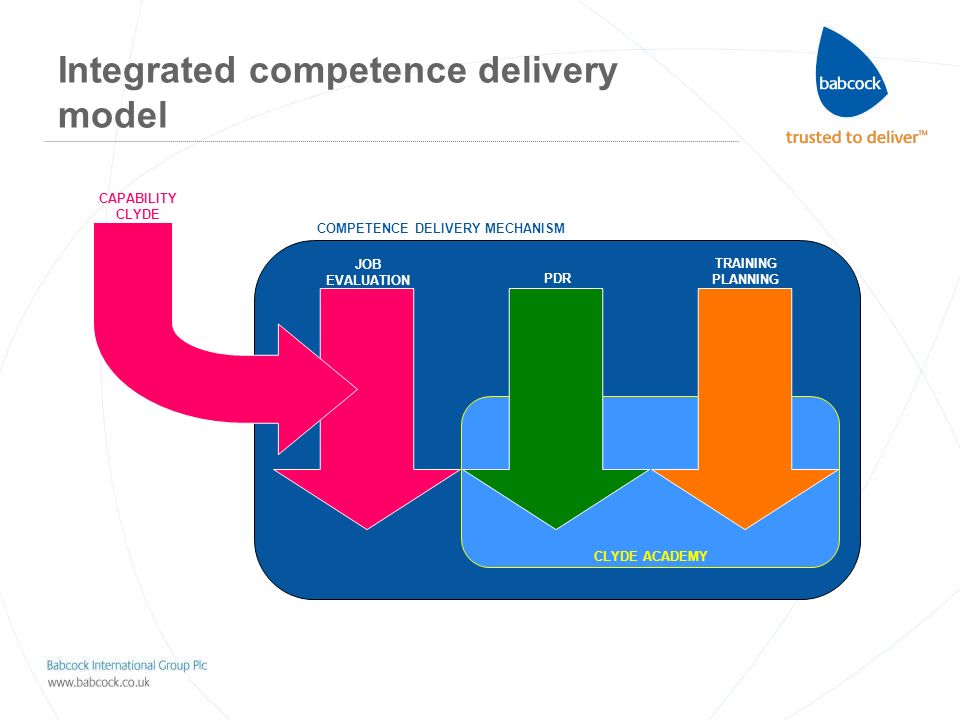 Integrated competence delivery model

babcock

trusted to deliver™

CAPABILITY CLYDE

COMPETENCE DELIVERY MECHANISM

JOB EVALUATION

PDR

TRAINING PLANNING

CLYDE ACADEMY

Babcock International Group Plc
www.babcock.co.uk